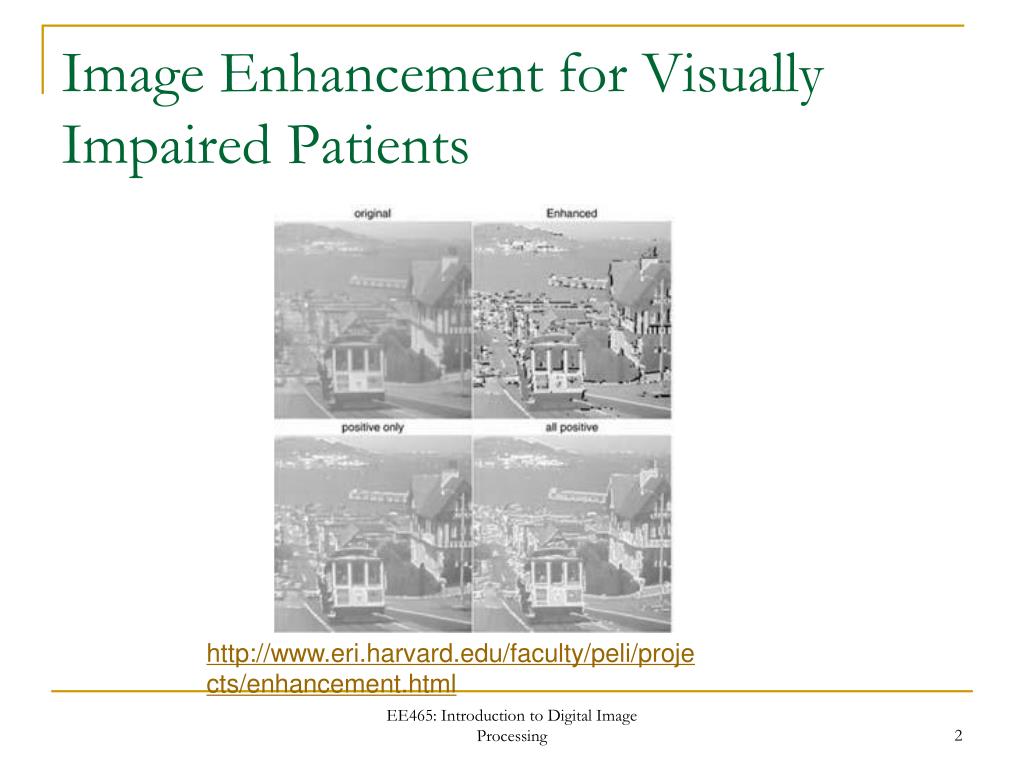 Image Enhancement for Visually Impaired Patients

original

Enhanced

positive only

all positive

http://www.eri.harvard.edu/faculty/peli/projects/enhancement.html

EE465: Introduction to Digital Image Processing

2